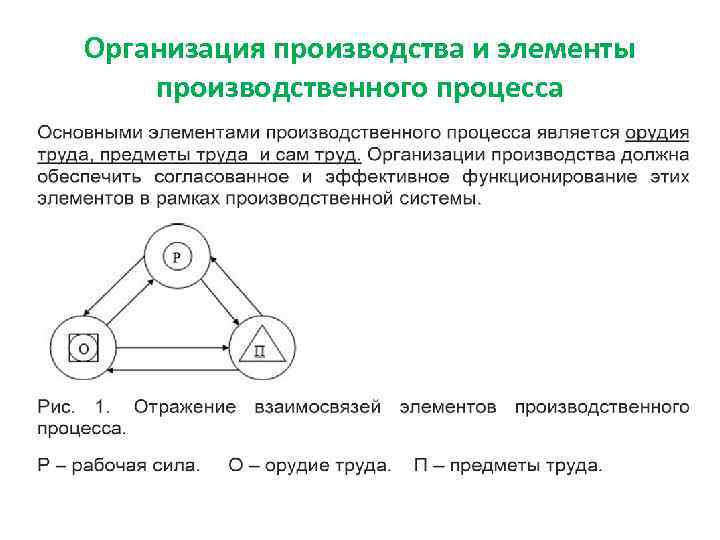 Организация производства и элементы производственного процесса

Основными элементами производственного процесса является орудия труда, предметы труда и сам труд. Организации производства должна обеспечить согласованное и эффективное функционирование этих элементов в рамках производственной системы.

Р

О

П

Рис. 1. Отражение взаимосвязей элементов производственного процесса.

Р – рабочая сила. О – орудие труда. П – предметы труда.